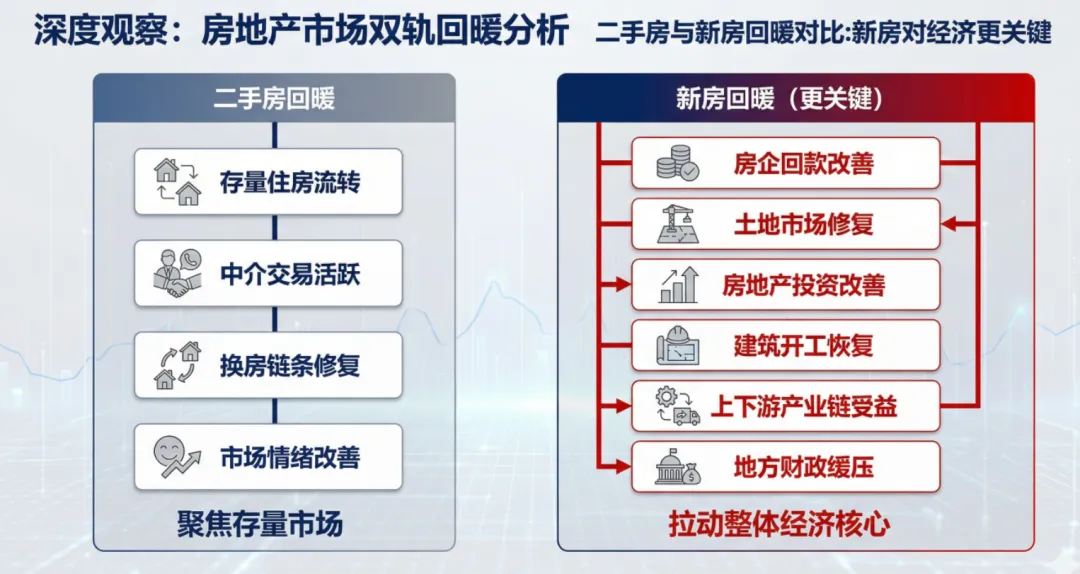 深度观察：房地产市场双轨回暖分析

二手房与新房回暖对比:新房对经济更关键

二手房回暖

存量住房流转

中介交易活跃

换房链条修复

市场情绪改善

聚焦存量市场

新房回暖（更关键）

房企回款改善

土地市场修复

房地产投资改善

建筑开工恢复

上下游产业链受益

地方财政缓压

拉动整体经济核心